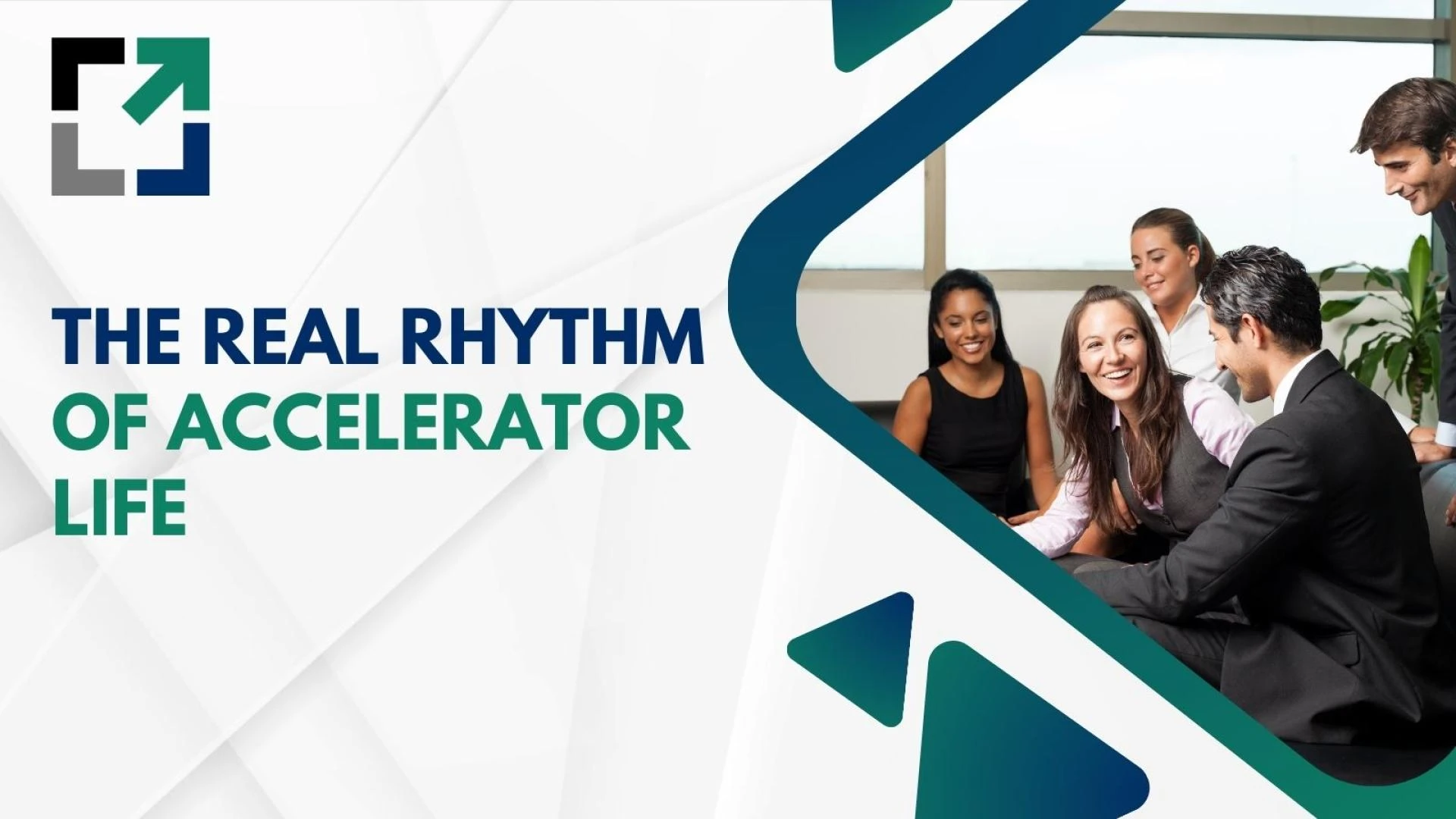 THE REAL RHYTHM OF ACCELERATOR LIFE